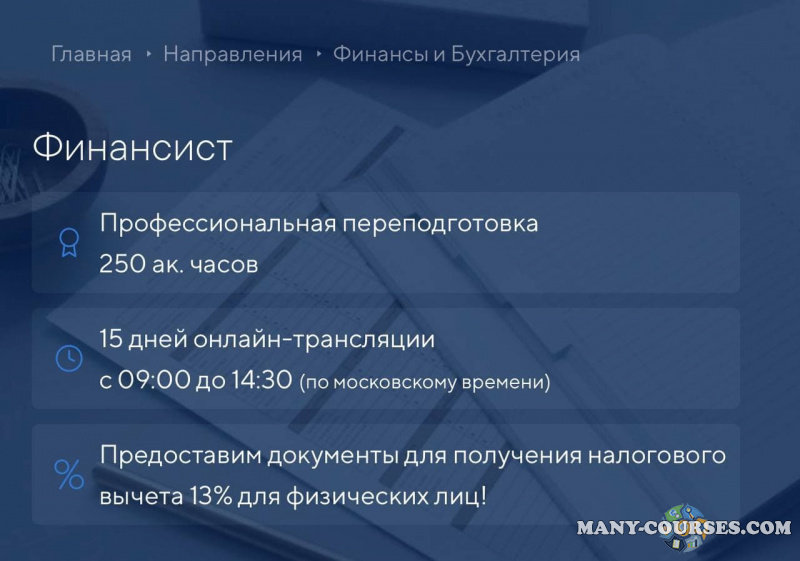 Главная ‣ Направления ‣ Финансы и Бухгалтерия

Финансист

Профессиональная переподготовка
250 ак. часов

15 дней онлайн-трансляции
с 09:00 до 14:30 (по московскому времени)

Предоставим документы для получения налогового вычета 13% для физических лиц!

MANY-COURSES.COM